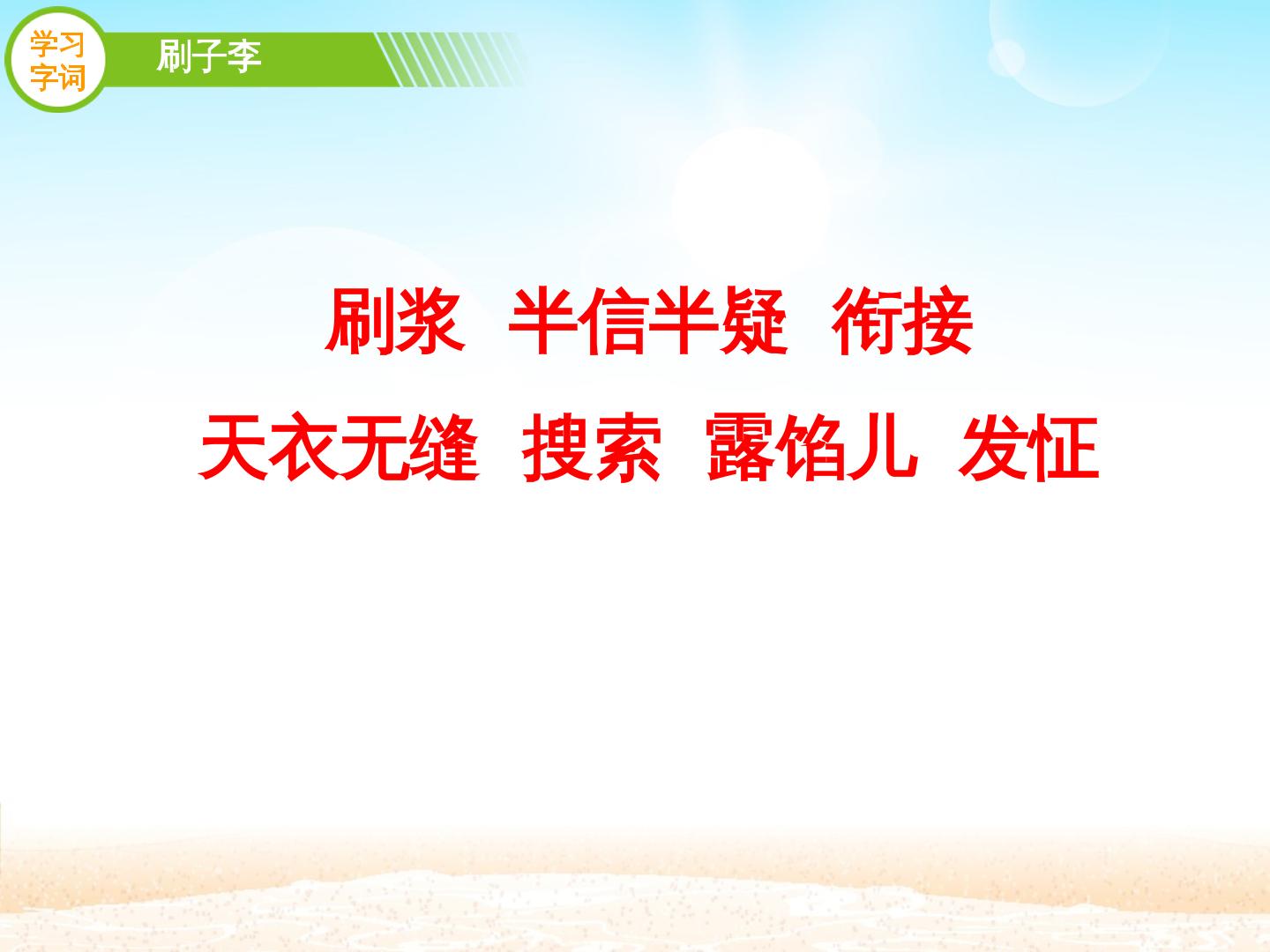 学习字词

刷子李

刷浆 半信半疑 衔接

天衣无缝 搜索 露馅儿 发怔